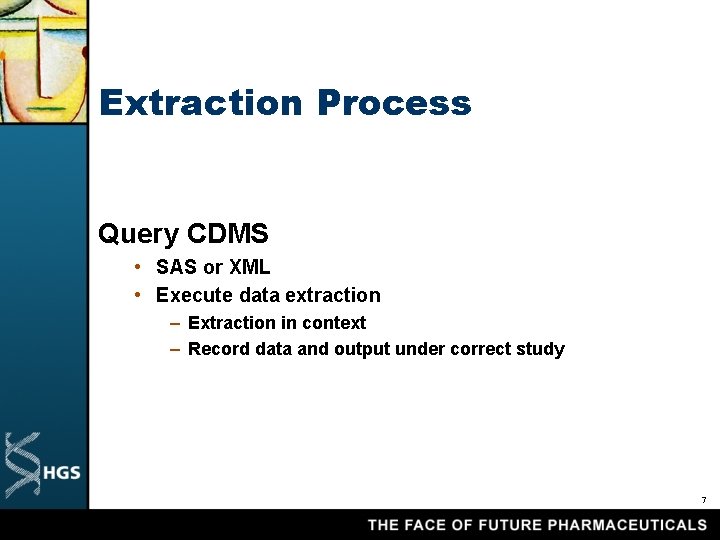 Extraction Process

Query CDMS

• SAS or XML
• Execute data extraction
– Extraction in context
– Record data and output under correct study

HGS

7

THE FACE OF FUTURE PHARMACEUTICALS